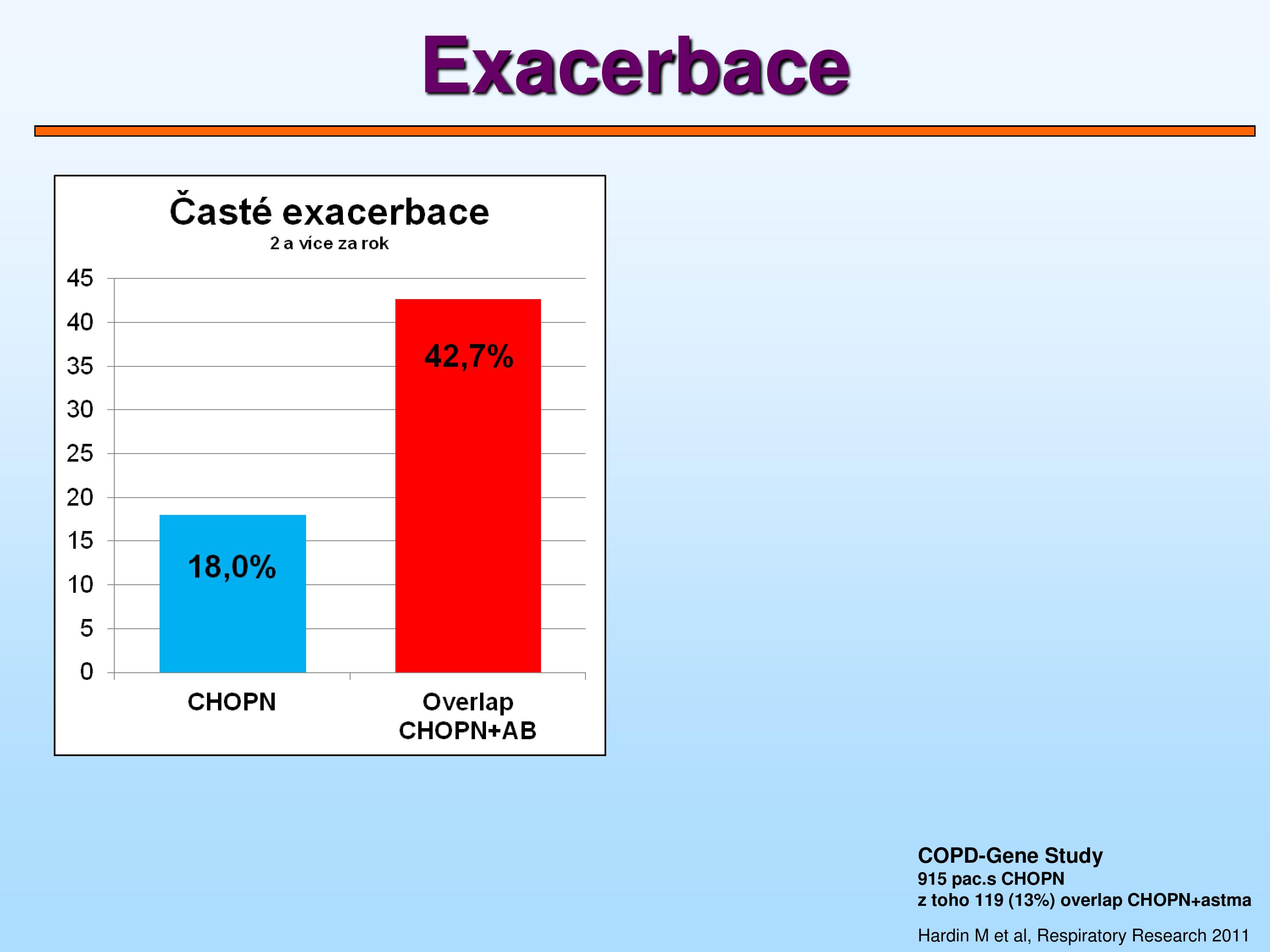 Exacerbace

Časté exacerbace
2 a více za rok

45
40
35
30
25
20
15
10
5
0

18,0%
42,7%

CHOPN
Overlap CHOPN+AB

COPD-Gene Study
915 pac.s CHOPN
z toho 119 (13%) overlap CHOPN+astma

Hardin M et al, Respiratory Research 2011